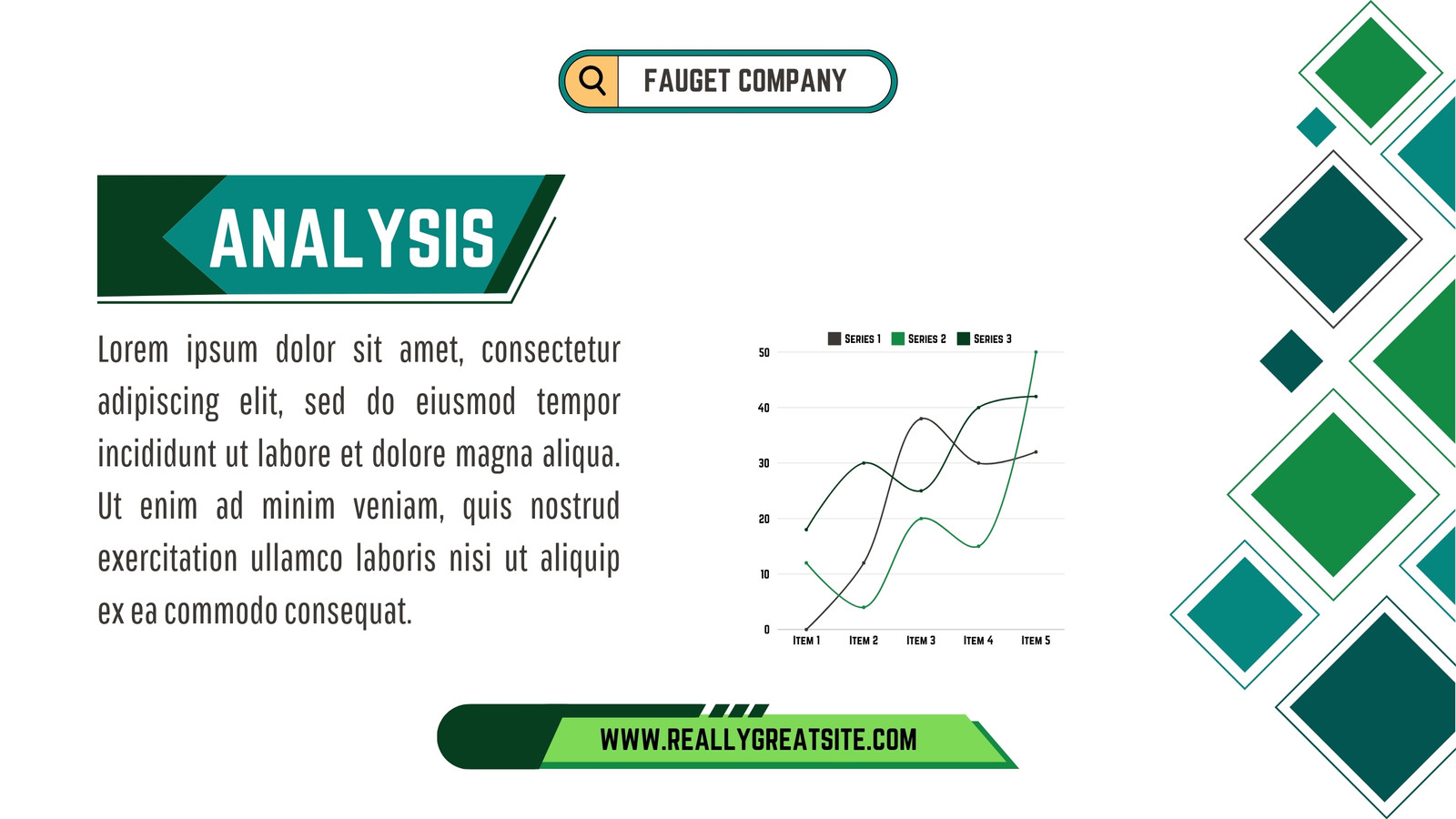 FAUGET COMPANY

ANALYSIS

Lorem ipsum dolor sit amet, consectetur adipiscing elit, sed do eiusmod tempor incididunt ut labore et dolore magna aliqua. Ut enim ad minim veniam, quis nostrud exercitation ullamco laboris nisi ut aliquip ex ea commodo consequat.

SERIES 1 SERIES 2 SERIES 3

50
40
30
20
10
0

ITEM 1 ITEM 2 ITEM 3 ITEM 4 ITEM 5

WWW.REALLYGREATSITE.COM